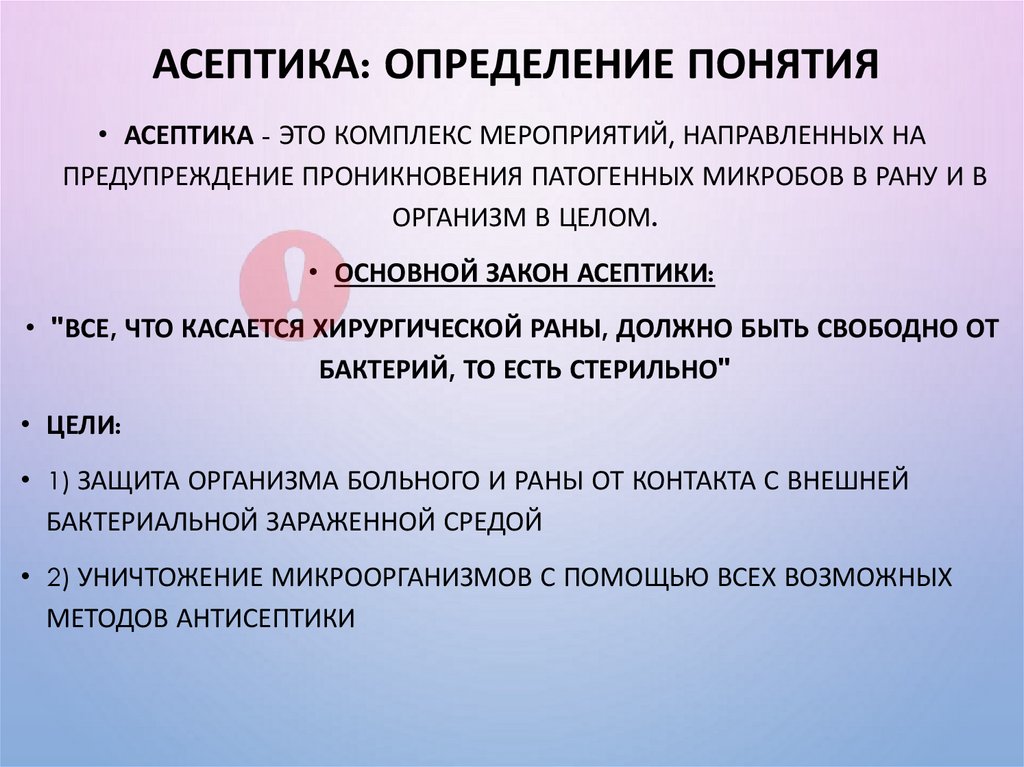 АСЕПТИКА: ОПРЕДЕЛЕНИЕ ПОНЯТИЯ

• АСЕПТИКА - ЭТО КОМПЛЕКС МЕРОПРИЯТИЙ, НАПРАВЛЕННЫХ НА ПРЕДУПРЕЖДЕНИЕ ПРОНИКНОВЕНИЯ ПАТОГЕННЫХ МИКРОБОВ В РАНУ И В ОРГАНИЗМ В ЦЕЛОМ.

• ОСНОВНОЙ ЗАКОН АСЕПТИКИ:

• "ВСЕ, ЧТО КАСАЕТСЯ ХИРУРГИЧЕСКОЙ РАНЫ, ДОЛЖНО БЫТЬ СВОБОДНО ОТ БАКТЕРИЙ, ТО ЕСТЬ СТЕРИЛЬНО"

• ЦЕЛИ:

• 1) ЗАЩИТА ОРГАНИЗМА БОЛЬНОГО И РАНЫ ОТ КОНТАКТА С ВНЕШНЕЙ БАКТЕРИАЛЬНОЙ ЗАРАЖЕННОЙ СРЕДОЙ

• 2) УНИЧТОЖЕНИЕ МИКРООРГАНИЗМОВ С ПОМОЩЬЮ ВСЕХ ВОЗМОЖНЫХ МЕТОДОВ АНТИСЕПТИКИ